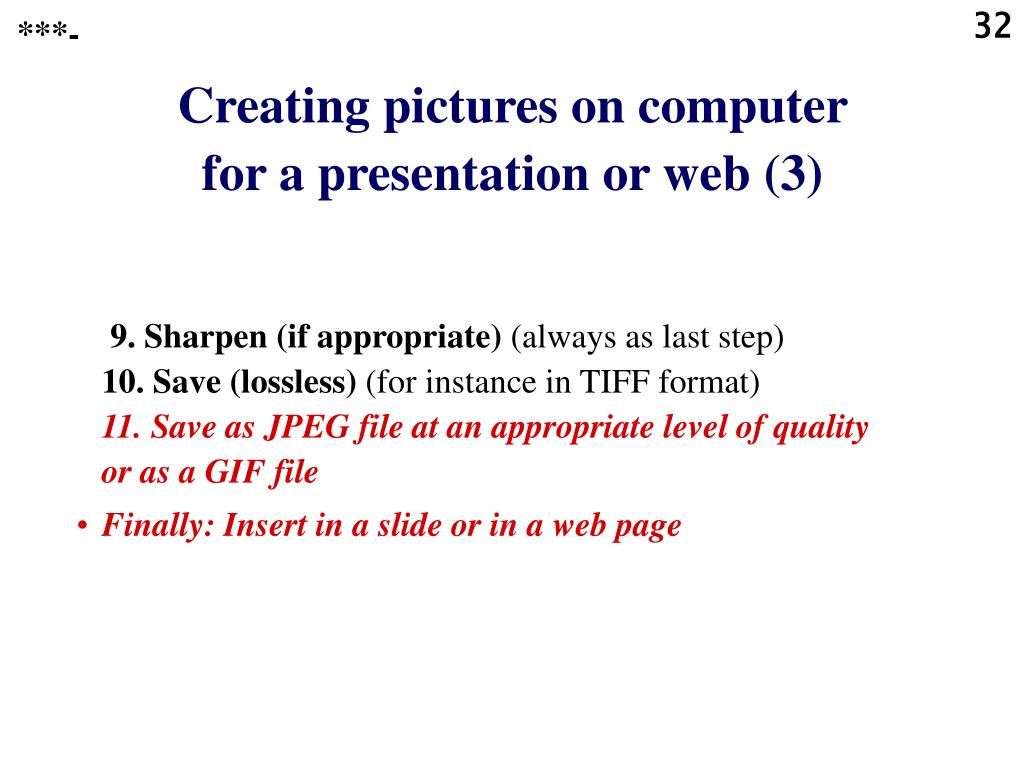 ***-

32

Creating pictures on computer for a presentation or web (3)

9. Sharpen (if appropriate) (always as last step)
10. Save (lossless) (for instance in TIFF format)
11. Save as JPEG file at an appropriate level of quality or as a GIF file

• Finally: Insert in a slide or in a web page